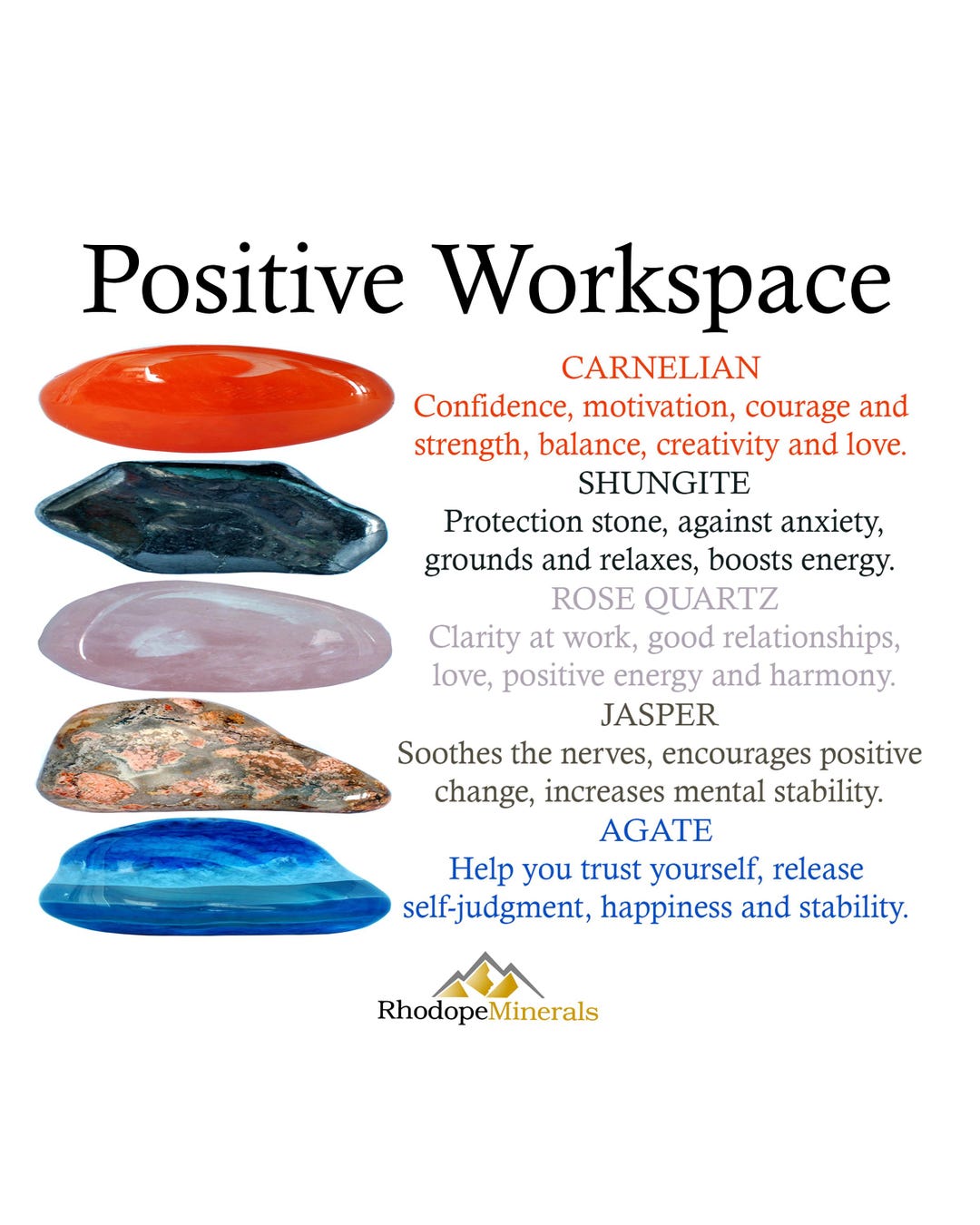 Positive Workspace

CARNELIAN
Confidence, motivation, courage and strength, balance, creativity and love.

SHUNGITE
Protection stone, against anxiety, grounds and relaxes, boosts energy.

ROSE QUARTZ
Clarity at work, good relationships, love, positive energy and harmony.

JASPER
Soothes the nerves, encourages positive change, increases mental stability.

AGATE
Help you trust yourself, release self-judgment, happiness and stability.

RhodopeMinerals